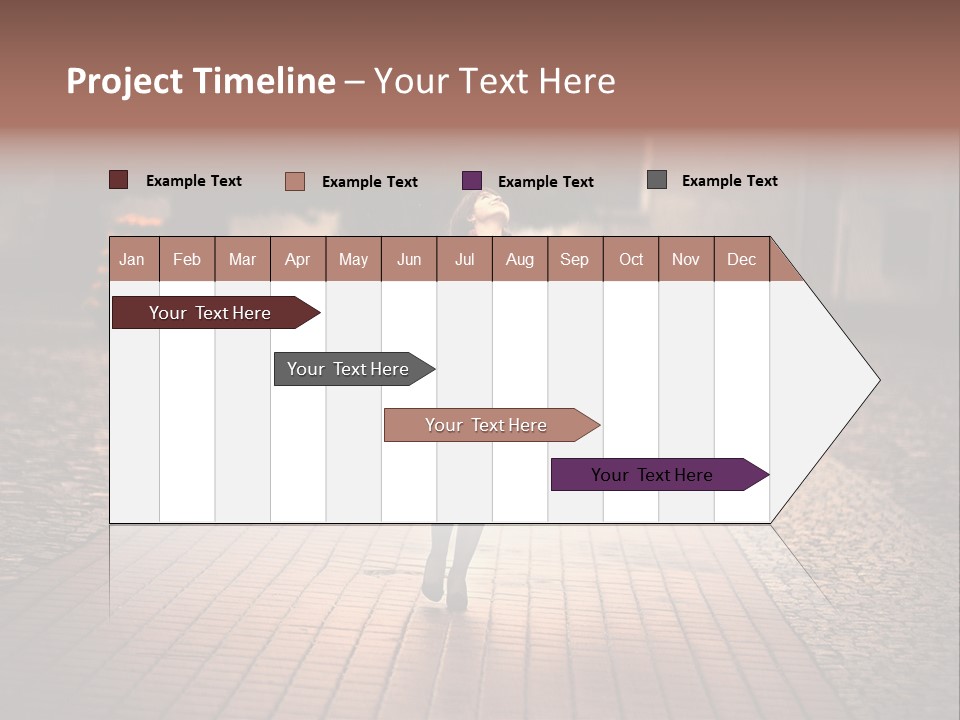 Project Timeline – Your Text Here

Example Text
Example Text
Example Text
Example Text

| Jan | Feb | Mar | Apr | May | Jun | Jul | Aug | Sep | Oct | Nov | Dec |
|---|---|---|---|---|---|---|---|---|---|---|---|

Your Text Here

Your Text Here

Your Text Here

Your Text Here